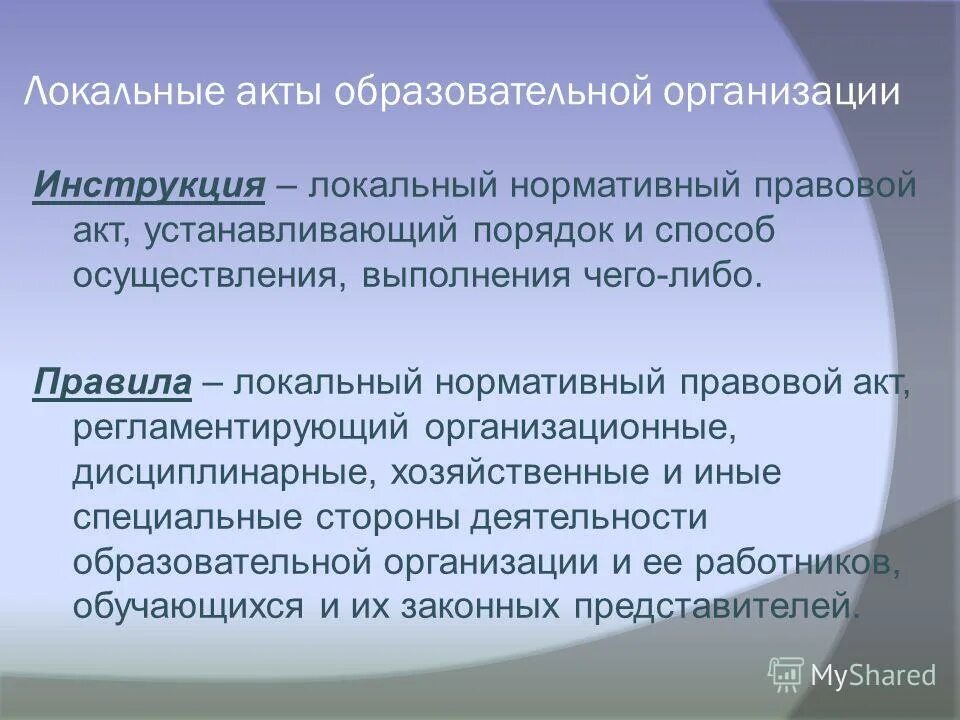 Локальные акты образовательной организации

Инструкция – локальный нормативный правовой акт, устанавливающий порядок и способ осуществления, выполнения чего-либо.

Правила – локальный нормативный правовой акт, регламентирующий организационные, дисциплинарные, хозяйственные и иные специальные стороны деятельности образовательной организации и ее работников, обучающихся и их законных представителей.

MyShared